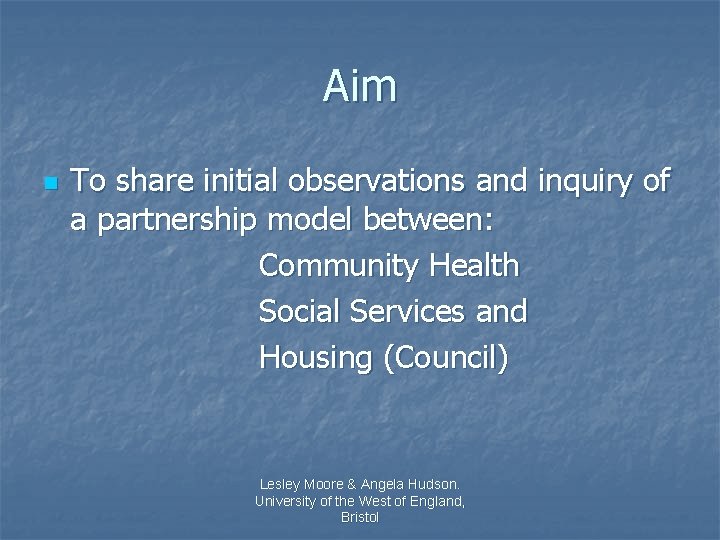 Aim

To share initial observations and inquiry of a partnership model between:

Community Health

Social Services and

Housing (Council)

Lesley Moore & Angela Hudson.
University of the West of England,
Bristol